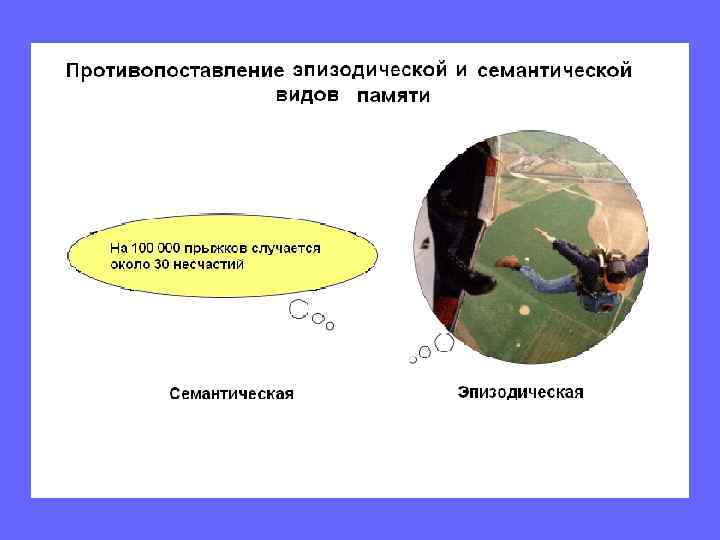 Противопоставление эпизодической и семантической видов памяти

На 100 000 прыжков случается около 30 несчастий

Семантическая

Эпизодическая